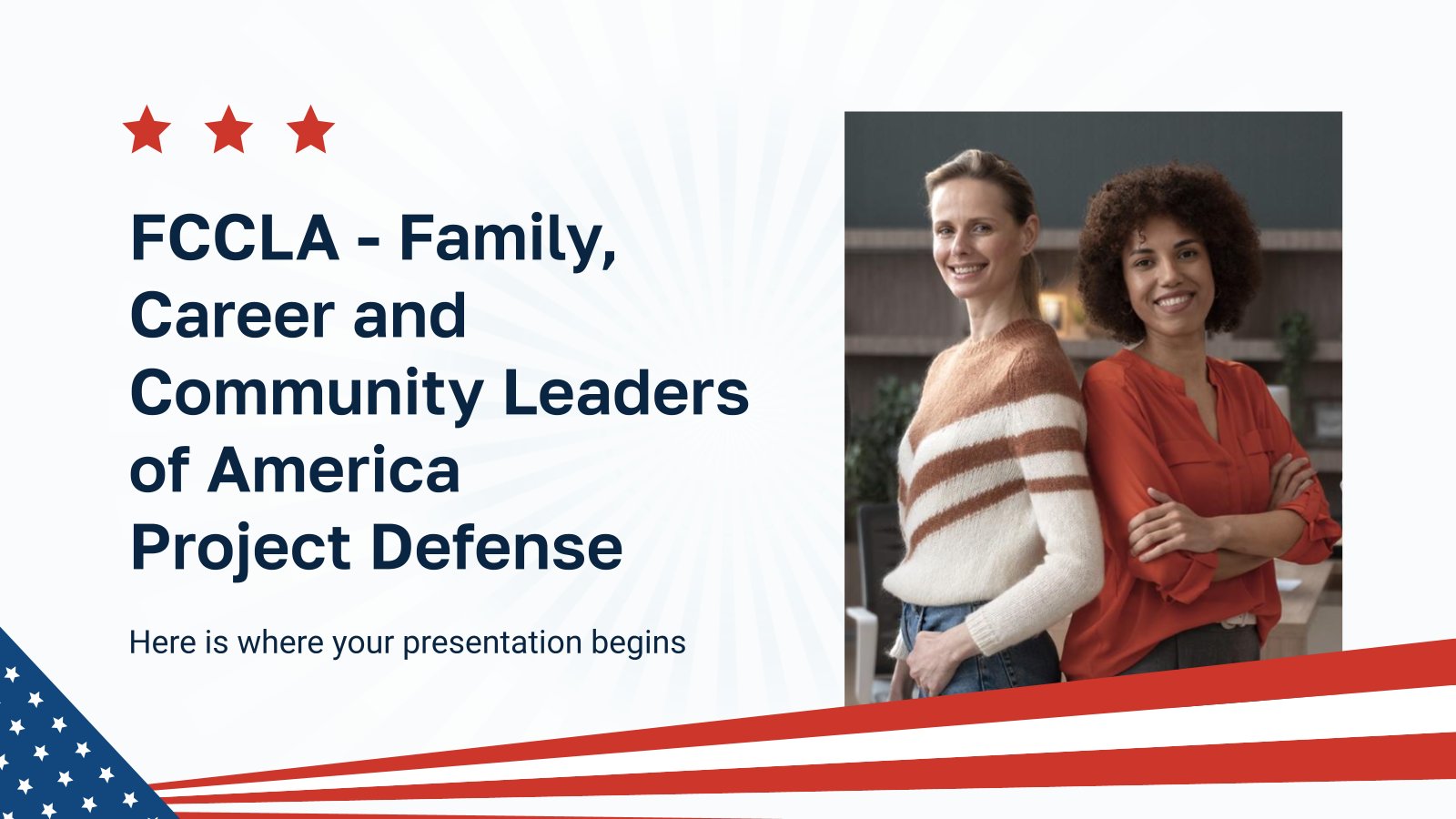 FCCLA - Family, Career and Community Leaders of America Project Defense

Here is where your presentation begins